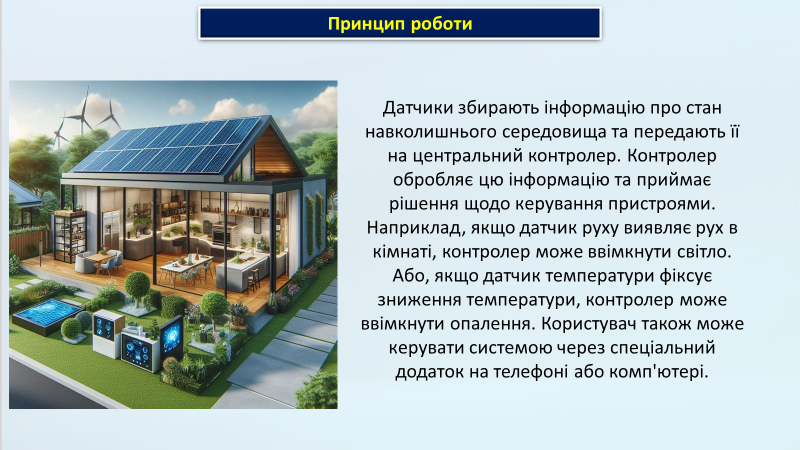 Принцип роботи

Датчики збирають інформацію про стан навколишнього середовища та передають її на центральний контролер. Контролер обробляє цю інформацію та приймає рішення щодо керування пристроями. Наприклад, якщо датчик руху виявляє рух в кімнаті, контролер може ввімкнути світло. Або, якщо датчик температури фіксує зниження температури, контролер може ввімкнути опалення. Користувач також може керувати системою через спеціальний додаток на телефоні або комп'ютері.